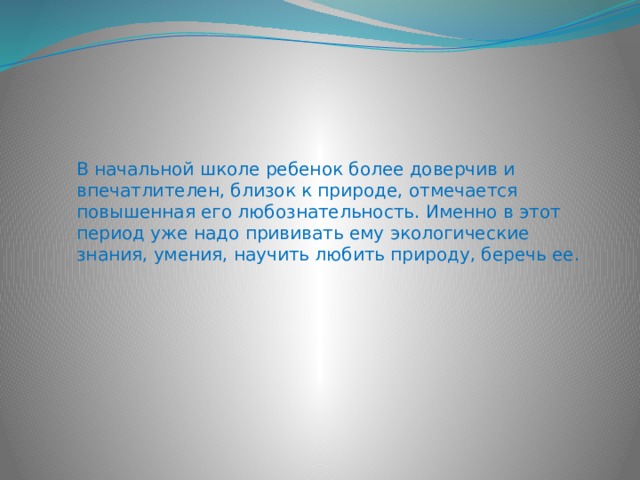 В начальной школе ребенок более доверчив и впечатлителен, близок к природе, отмечается повышенная его любознательность. Именно в этот период уже надо прививать ему экологические знания, умения, научить любить природу, беречь ее.